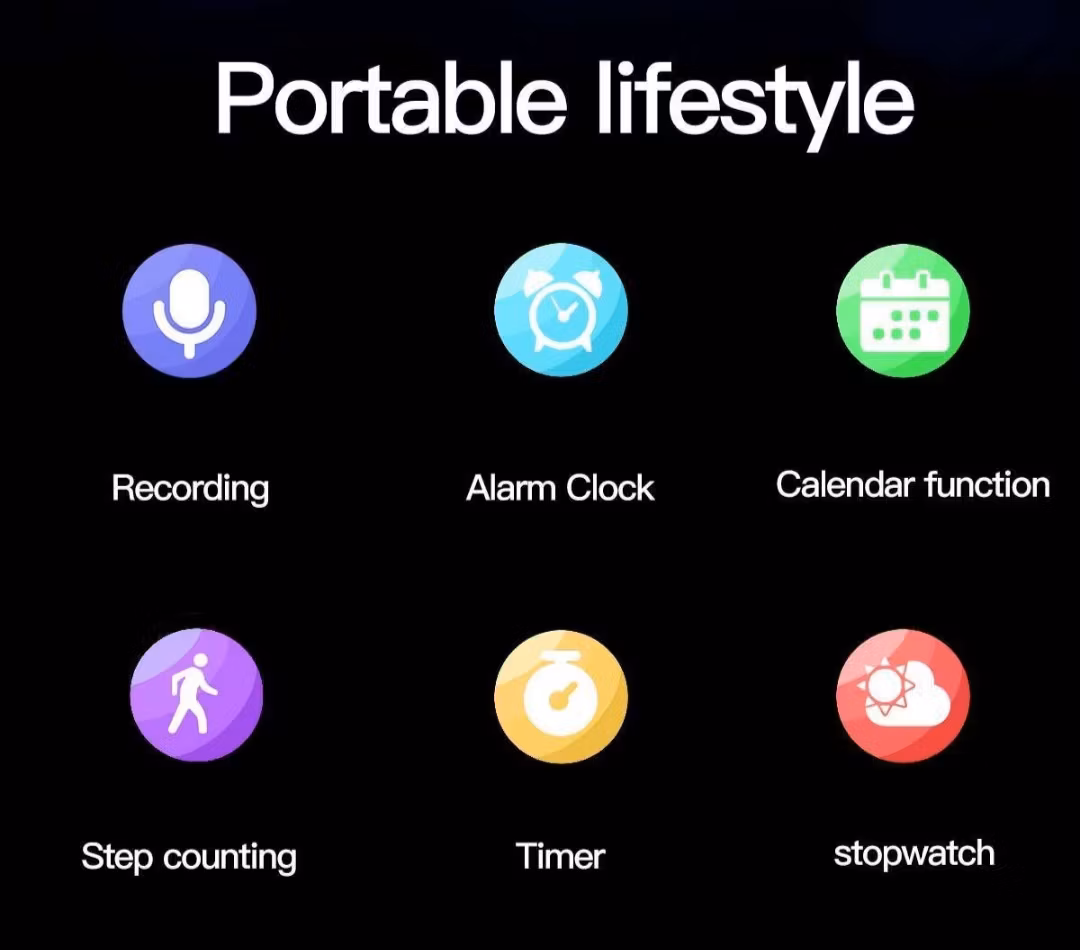 Portable lifestyle

Recording

Alarm Clock

Calendar function

Step counting

Timer

stopwatch